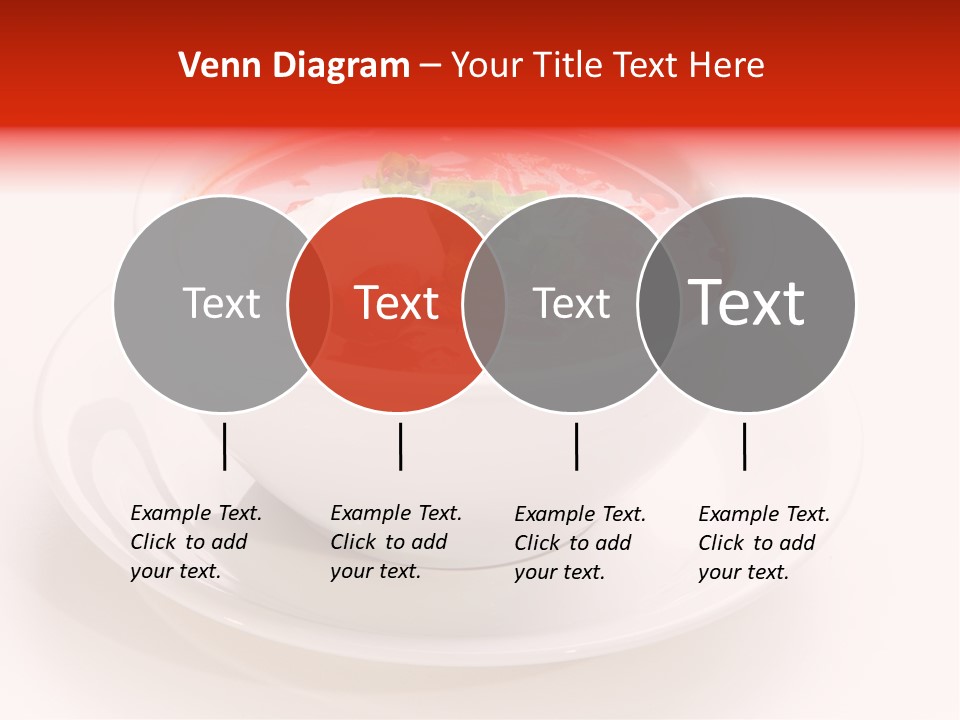 Venn Diagram – Your Title Text Here

Text

Text

Text

Text

Example Text. Click to add your text.

Example Text. Click to add your text.

Example Text. Click to add your text.

Example Text. Click to add your text.